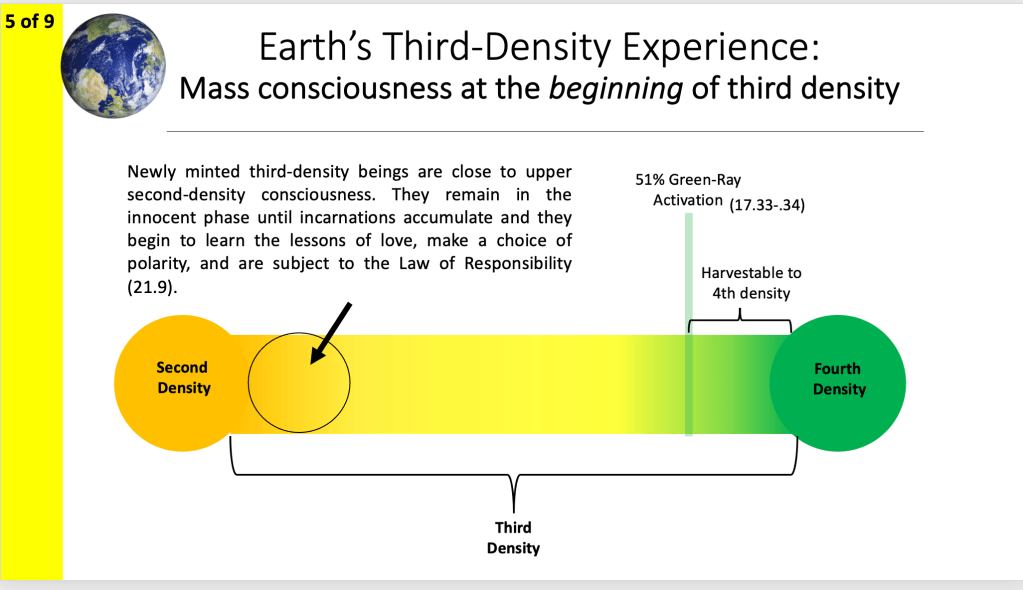 5 of 9

Earth's Third-Density Experience:
Mass consciousness at the beginning of third density

Newly minted third-density beings are close to upper second-density consciousness. They remain in the innocent phase until incarnations accumulate and they begin to learn the lessons of love, make a choice of polarity, and are subject to the Law of Responsibility (21.9).

51% Green-Ray Activation (17.33-.34)

Harvestable to 4th density

Second Density

Fourth Density

Third Density